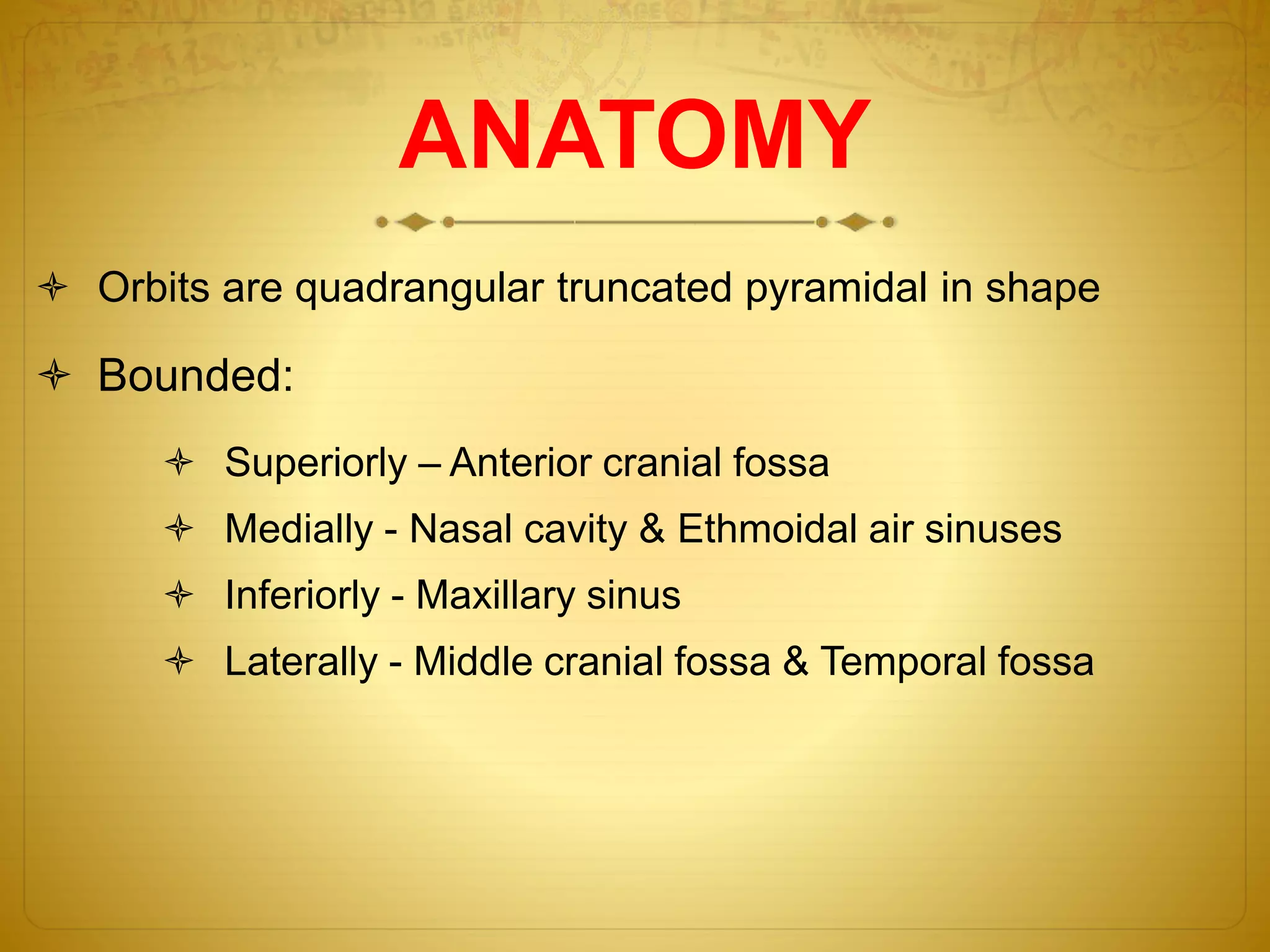 ANATOMY

Orbits are quadrangular truncated pyramidal in shape

Bounded:

Superiorly – Anterior cranial fossa

Medially - Nasal cavity & Ethmoidal air sinuses

Inferiorly - Maxillary sinus

Laterally - Middle cranial fossa & Temporal fossa